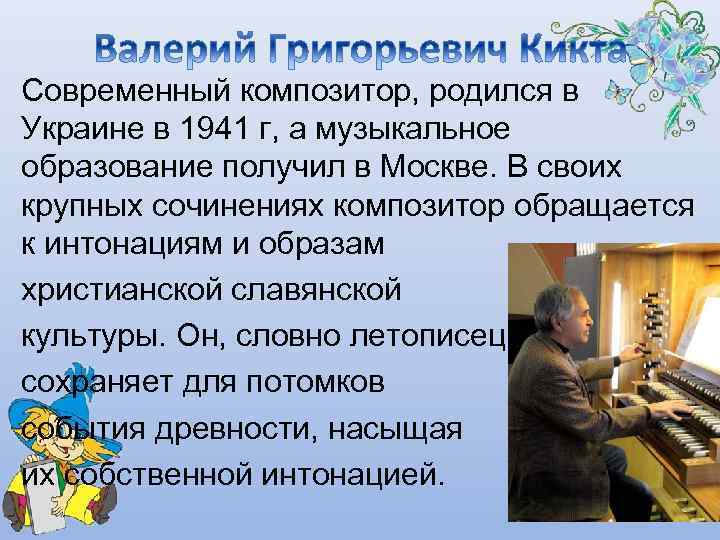 Валерий Григорьевич Кикта

Современный композитор, родился в Украине в 1941 г, а музыкальное образование получил в Москве. В своих крупных сочинениях композитор обращается к интонациям и образам христианской славянской культуры. Он, словно летописец сохраняет для потомков события древности, насыщая их собственной интонацией.